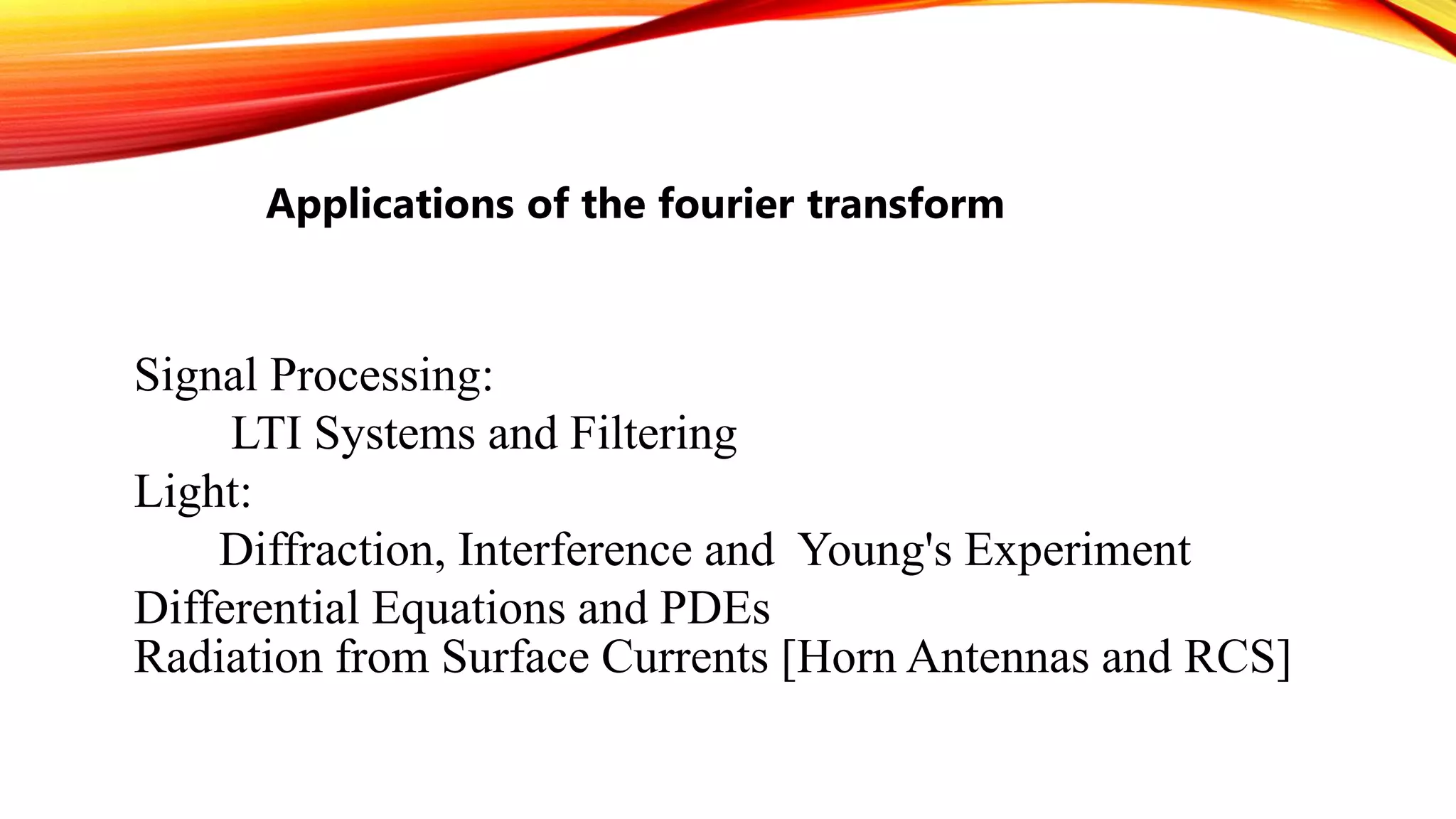 Applications of the fourier transform

Signal Processing:
LTI Systems and Filtering
Light:
Diffraction, Interference and Young's Experiment
Differential Equations and PDEs
Radiation from Surface Currents [Horn Antennas and RCS]